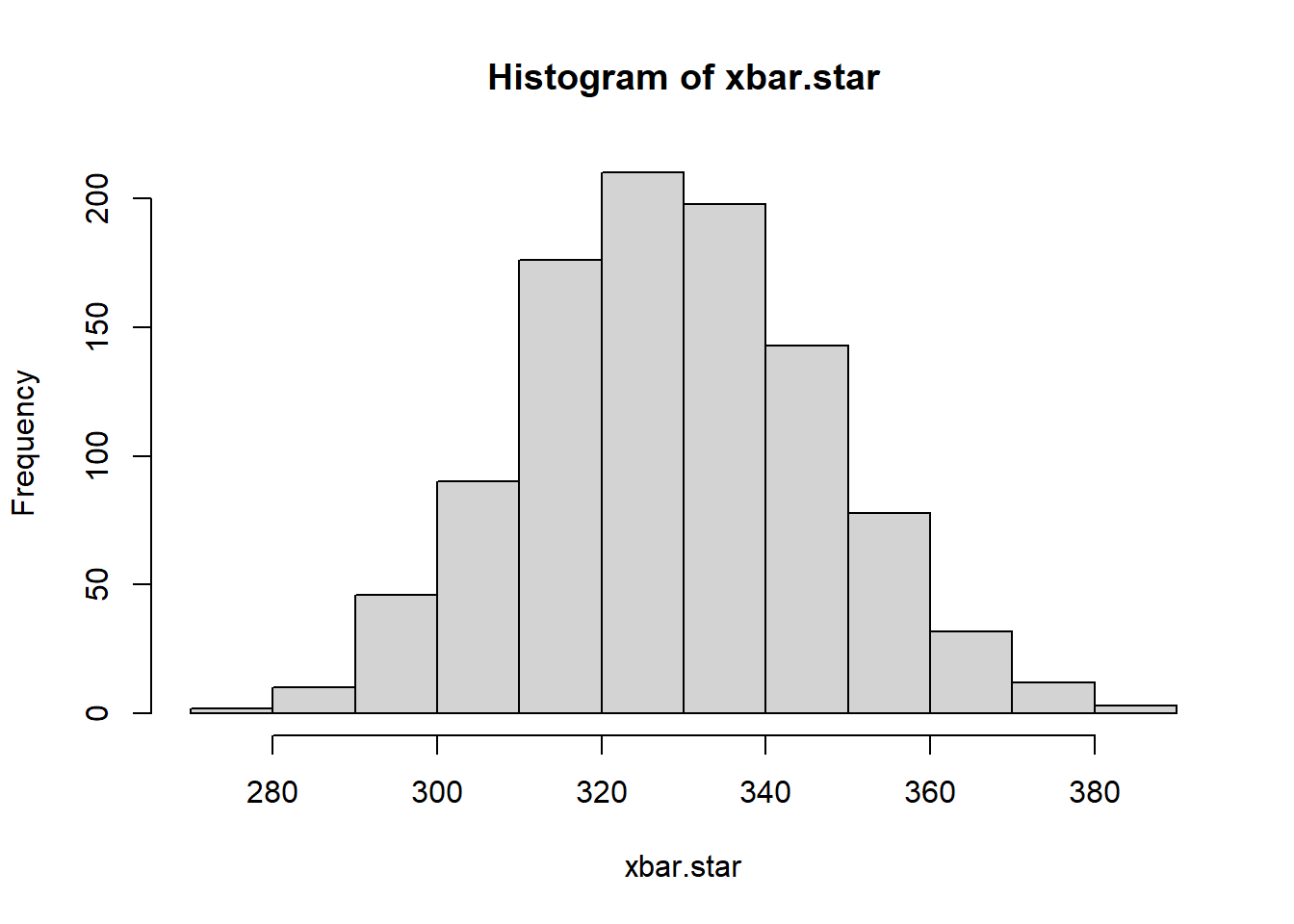 Histogram of xbar.star

Frequency

0
50
100
150
200

280
300
320
340
360
380

xbar.star